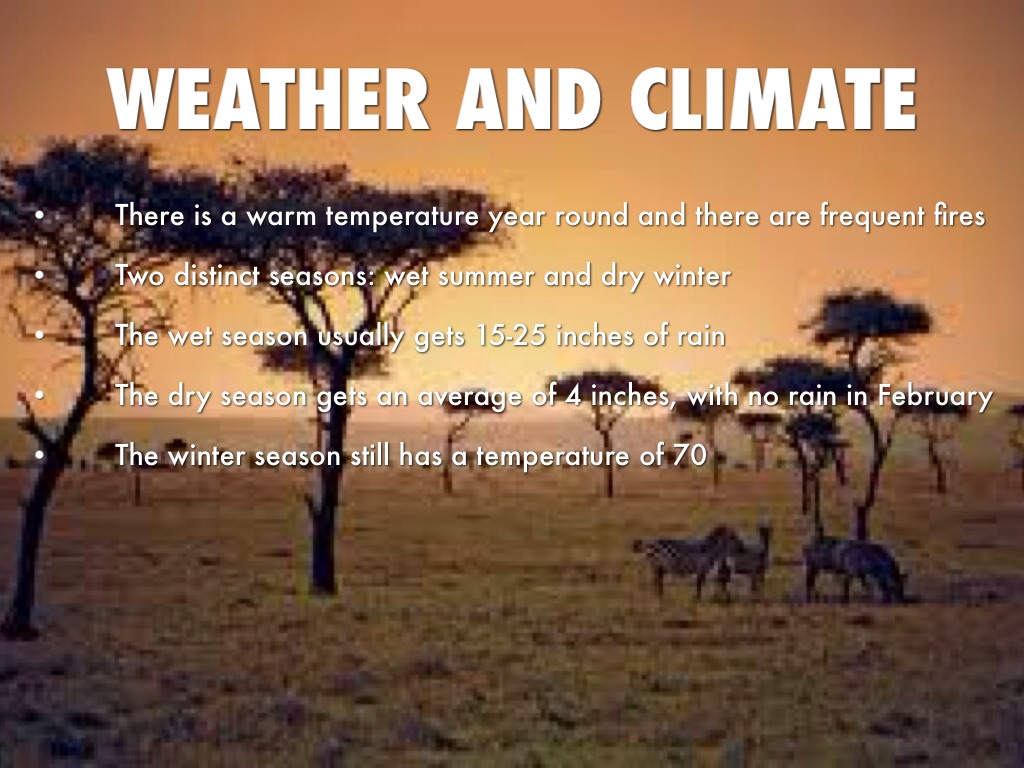 WEATHER AND CLIMATE

• There is a warm temperature year round and there are frequent fires
• Two distinct seasons: wet summer and dry winter
• The wet season usually gets 15-25 inches of rain
• The dry season gets an average of 4 inches, with no rain in February
• The winter season still has a temperature of 70